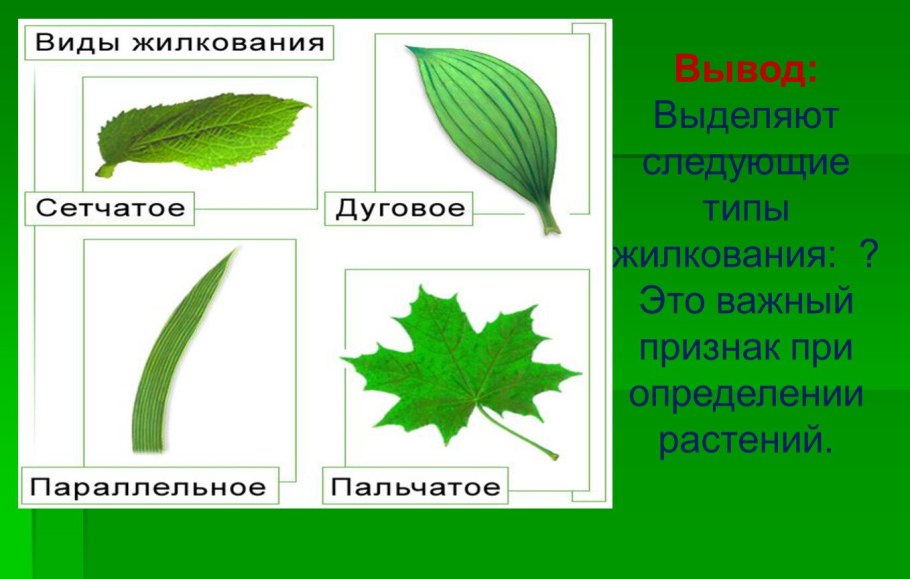 Виды жилкования

Сетчатое

Дуговое

Параллельное

Пальчатое

Вывод:
Выделяют следующие типы жилкования: ?
Это важный признак при определении растений.